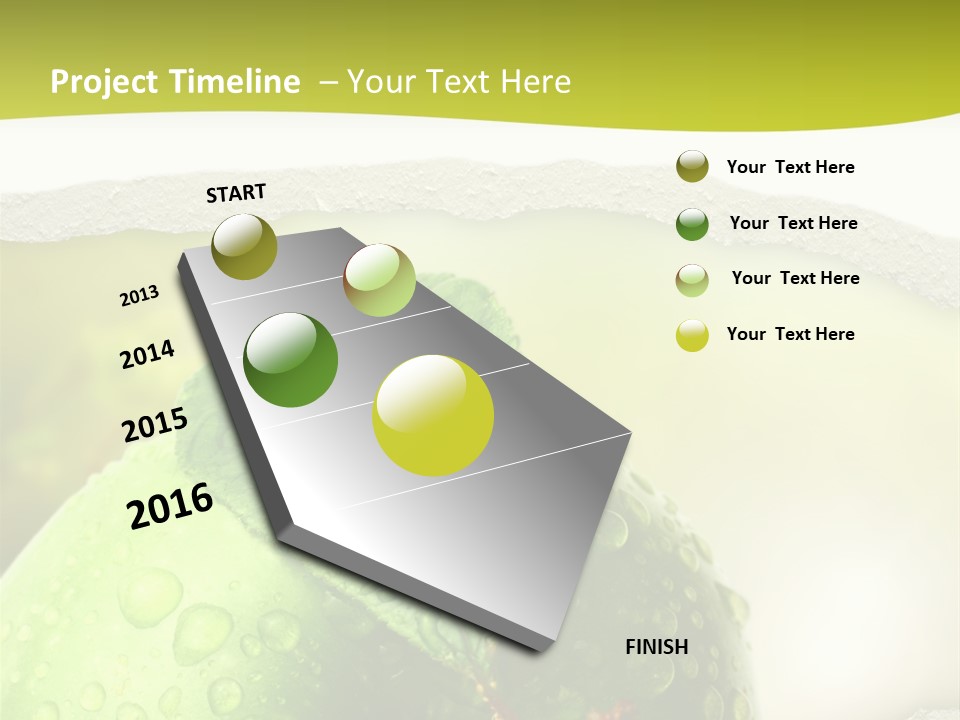 Project Timeline – Your Text Here

START

2013

2014

2015

2016

FINISH

Your Text Here

Your Text Here

Your Text Here

Your Text Here